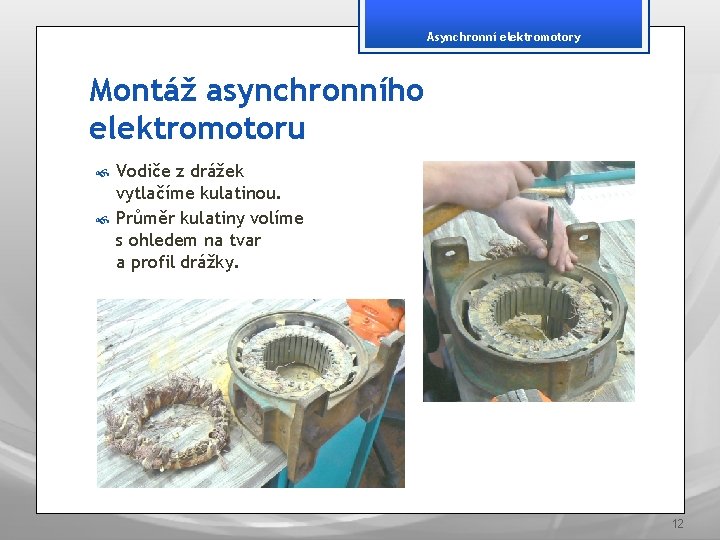 Asynchronní elektromotory

Montáž asynchronního elektromotoru

Vodiče z drážek vytlačíme kulatinou.

Průměr kulatiny volíme s ohledem na tvar a profil drážky.

12